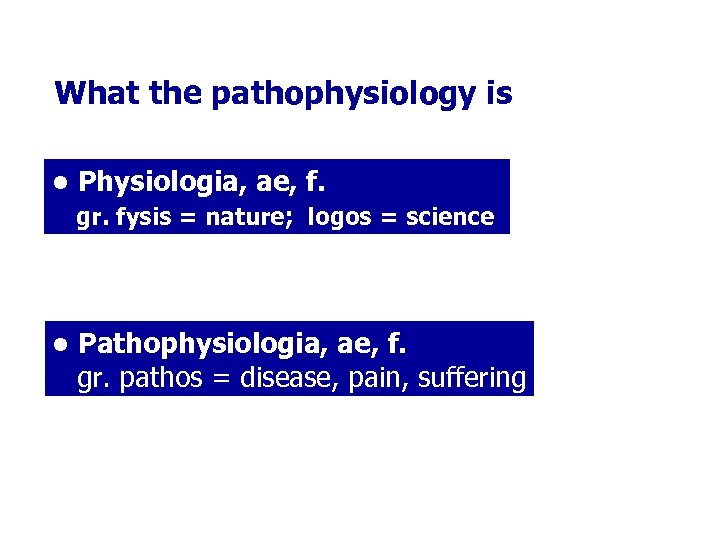 What the pathophysiology is

• Physiologia, ae, f.
gr. fysis = nature; logos = science

• Pathophysiologia, ae, f.
gr. pathos = disease, pain, suffering